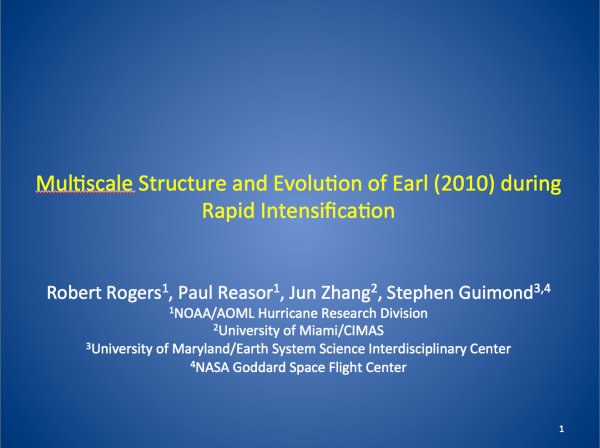 Multiscale Structure and Evolution of Earl (2010) during Rapid Intensification

Robert Rogers$^1$, Paul Reasor$^1$, Jun Zhang$^2$, Stephen Guimond$^{3,4}$
$^1$NOAA/AOML Hurricane Research Division
$^2$University of Miami/CIMAS
$^3$University of Maryland/Earth System Science Interdisciplinary Center
$^4$NASA Goddard Space Flight Center

1